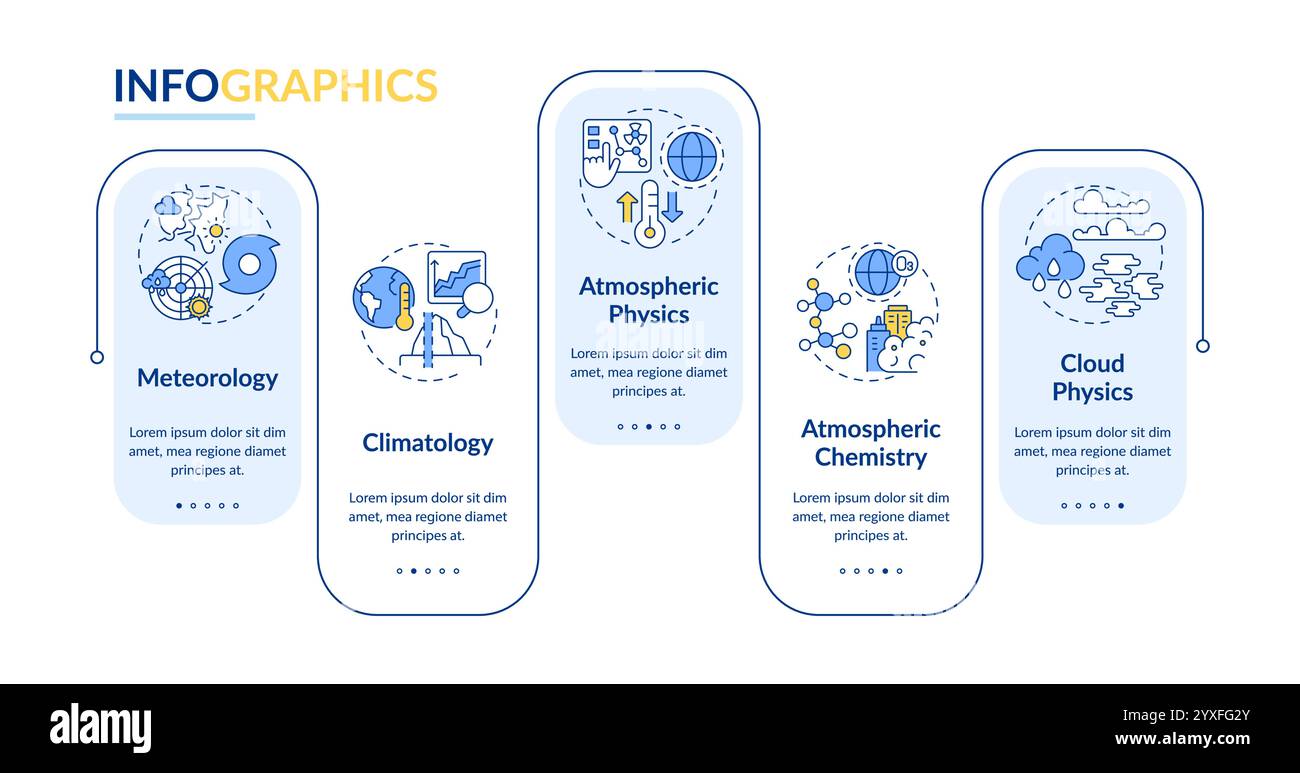 INFOGRAPHICS

Meteorology

Lorem ipsum dolor sit dim amet, mea regione diamet principes at.

Climatology

Lorem ipsum dolor sit dim amet, mea regione diamet principes at.

Atmospheric Physics

Lorem ipsum dolor sit dim amet, mea regione diamet principes at.

$O_3$

Atmospheric Chemistry

Lorem ipsum dolor sit dim amet, mea regione diamet principes at.

Cloud Physics

Lorem ipsum dolor sit dim amet, mea regione diamet principes at.

alamy

Image ID: 2YXFG2Y
www.alamy.com